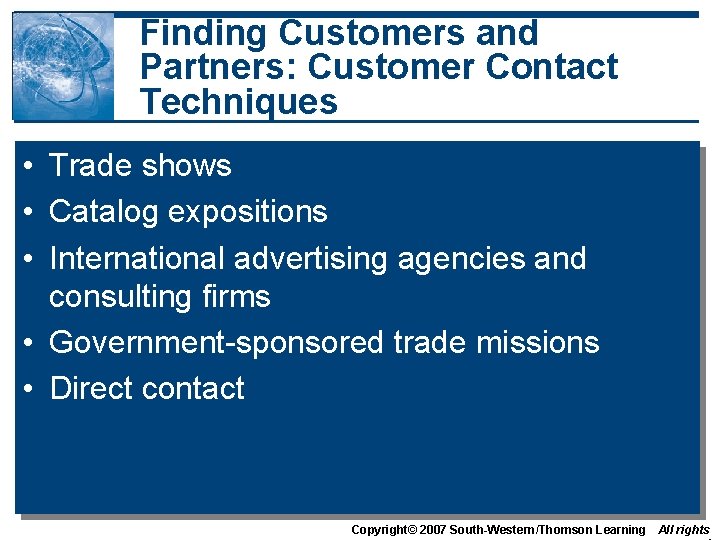 Finding Customers and Partners: Customer Contact Techniques

• Trade shows
• Catalog expositions
• International advertising agencies and consulting firms
• Government-sponsored trade missions
• Direct contact

Copyright© 2007 South-Western/Thomson Learning All rights